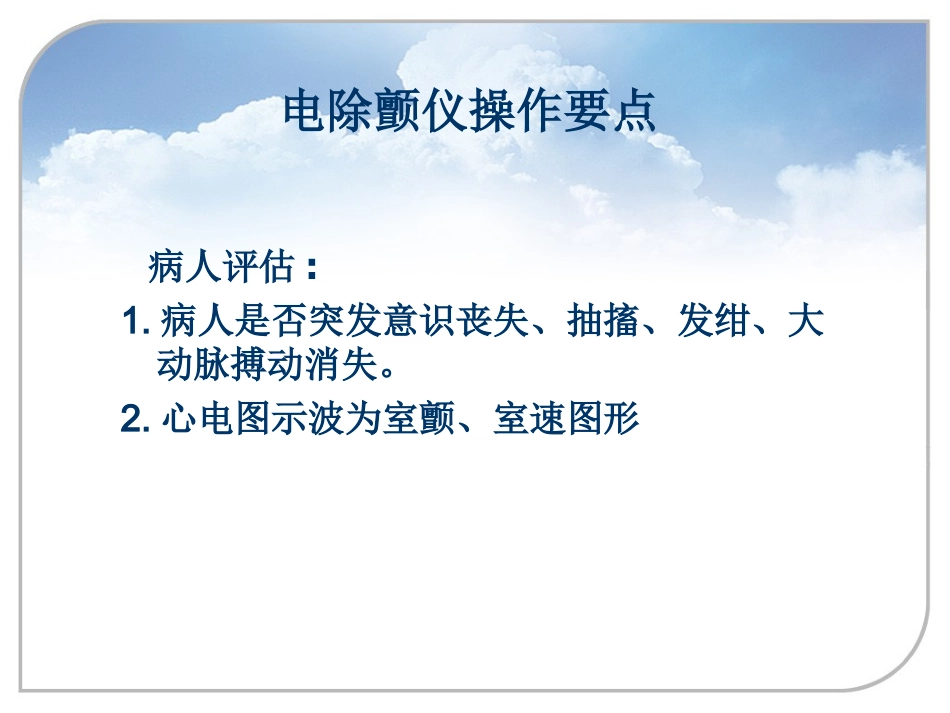 电除颤仪操作要点

病人评估：

1. 病人是否突发意识丧失、抽搐、发绀、大动脉搏动消失。

2. 心电图示波为室颤、室速图形